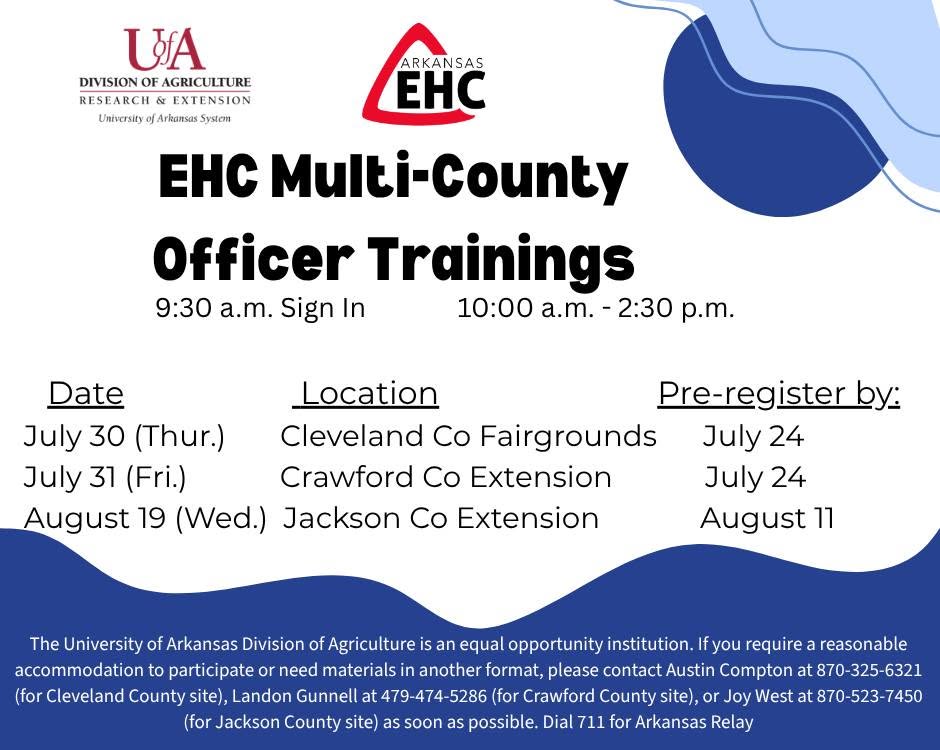 UofA
DIVISION OF AGRICULTURE
RESEARCH & EXTENSION
University of Arkansas System

ARKANSAS
EHC

EHC Multi-County Officer Trainings

9:30 a.m. Sign In 10:00 a.m. - 2:30 p.m.

| Date | Location | Pre-register by: |
|---|---|---|
| July 30 (Thur.) | Cleveland Co Fairgrounds | July 24 |
| July 31 (Fri.) | Crawford Co Extension | July 24 |
| August 19 (Wed.) | Jackson Co Extension | August 11 |

The University of Arkansas Division of Agriculture is an equal opportunity institution. If you require a reasonable accommodation to participate or need materials in another format, please contact Austin Compton at 870-325-6321 (for Cleveland County site), Landon Gunnell at 479-474-5286 (for Crawford County site), or Joy West at 870-523-7450 (for Jackson County site) as soon as possible. Dial 711 for Arkansas Relay